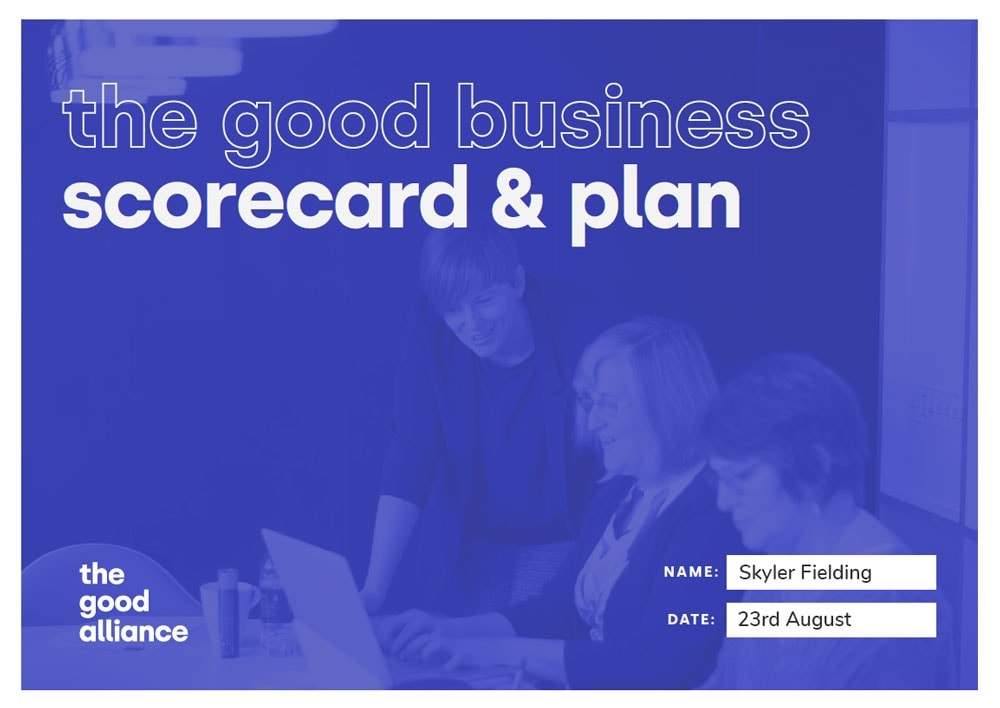 the good business
scorecard & plan

the
good
alliance

NAME: Skyler Fielding

DATE: 23rd August